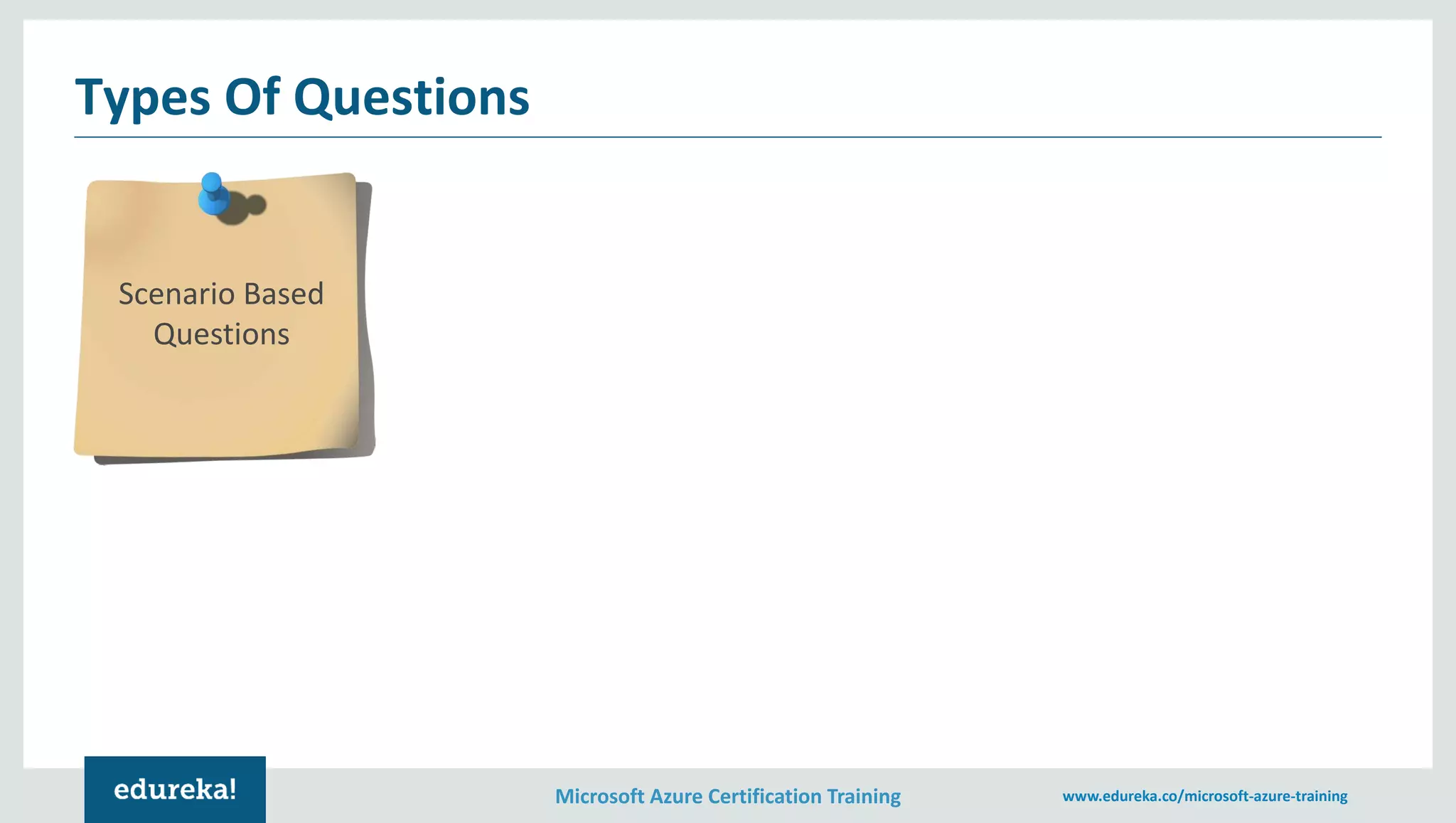 Types Of Questions

Scenario Based Questions

edureka!

Microsoft Azure Certification Training

www.edureka.co/microsoft-azure-training